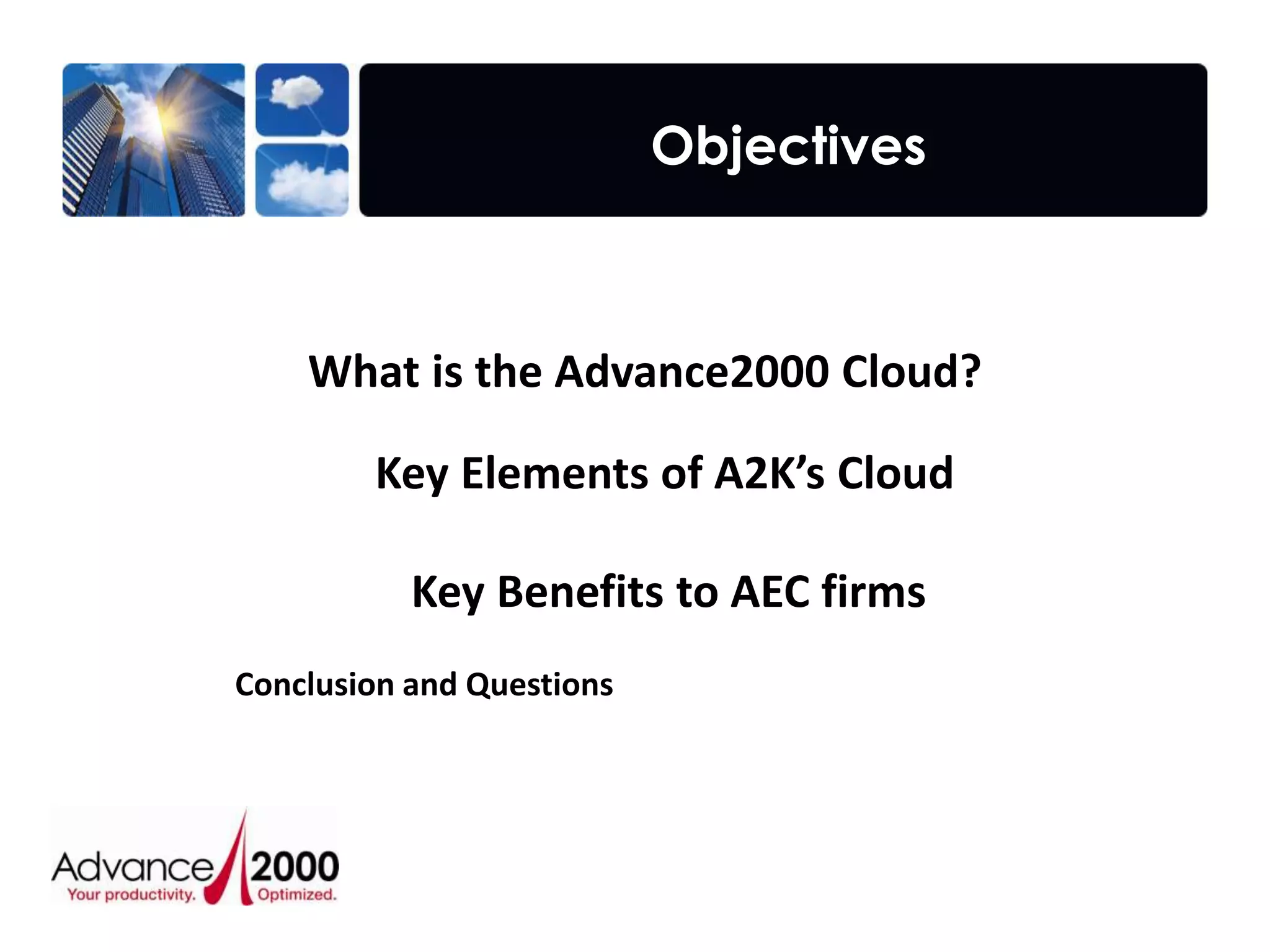 Objectives

What is the Advance2000 Cloud?

Key Elements of A2K's Cloud

Key Benefits to AEC firms

Conclusion and Questions

Advance 2000
Your productivity. Optimized.